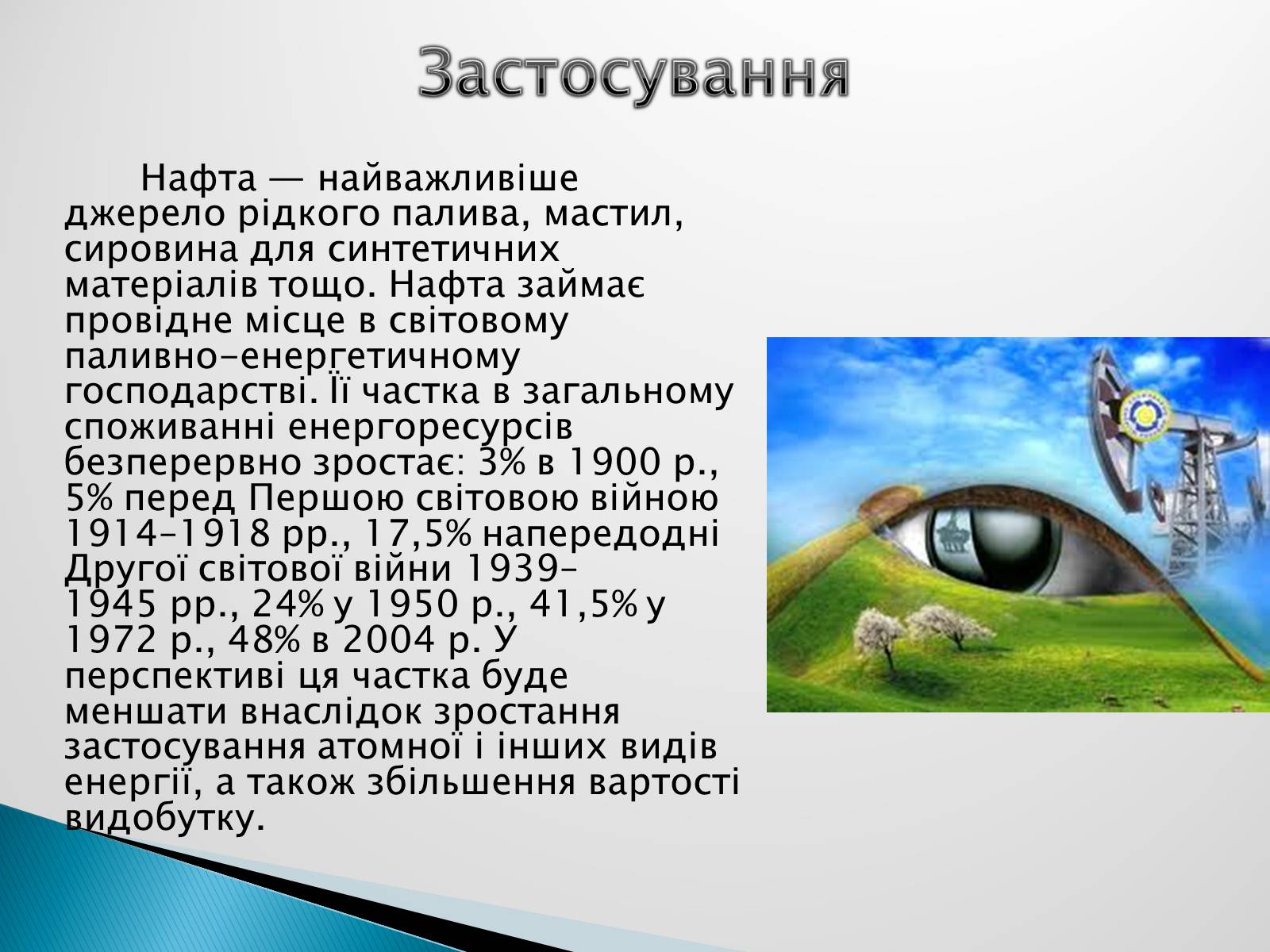 Застосування

Нафта — найважливіше джерело рідкого палива, мастил, сировина для синтетичних матеріалів тощо. Нафта займає провідне місце в світовому паливно-енергетичному господарстві. Її частка в загальному споживанні енергоресурсів безперервно зростає: 3% в 1900 р., 5% перед Першою світовою війною 1914–1918 рр., 17,5% напередодні Другої світової війни 1939–1945 рр., 24% у 1950 р., 41,5% у 1972 р., 48% в 2004 р. У перспективі ця частка буде меншати внаслідок зростання застосування атомної і інших видів енергії, а також збільшення вартості видобутку.